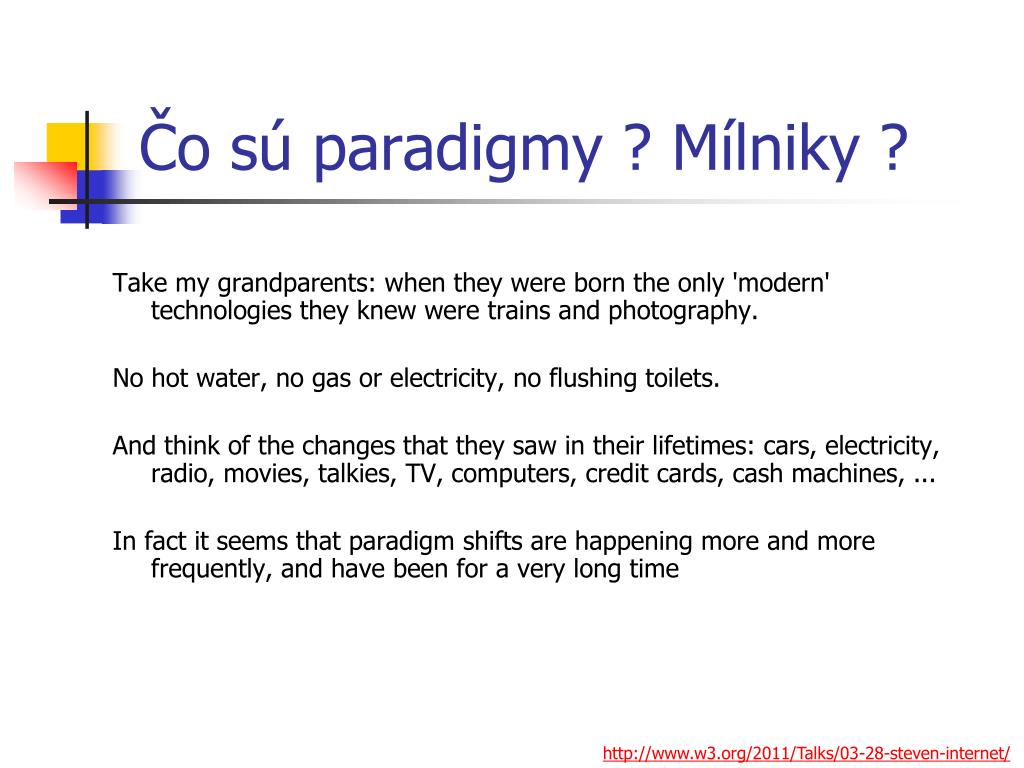 Čo sú paradigmy ? Mílniky ?

Take my grandparents: when they were born the only 'modern' technologies they knew were trains and photography.

No hot water, no gas or electricity, no flushing toilets.

And think of the changes that they saw in their lifetimes: cars, electricity, radio, movies, talkies, TV, computers, credit cards, cash machines, ...

In fact it seems that paradigm shifts are happening more and more frequently, and have been for a very long time

http://www.w3.org/2011/Talks/03-28-steven-internet/